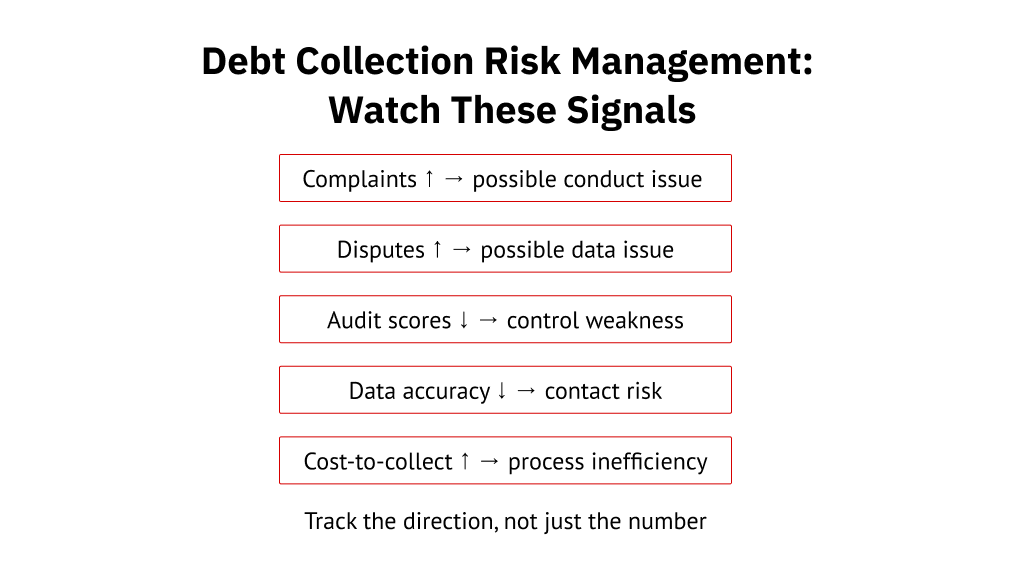 Debt Collection Risk Management: Watch These Signals

Complaints ↑ → possible conduct issue

Disputes ↑ → possible data issue

Audit scores ↓ → control weakness

Data accuracy ↓ → contact risk

Cost-to-collect ↑ → process inefficiency

Track the direction, not just the number